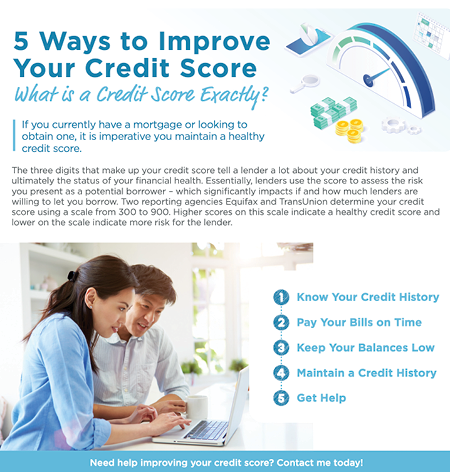 5 Ways to Improve Your Credit Score

What is a Credit Score Exactly?

If you currently have a mortgage or looking to obtain one, it is imperative you maintain a healthy credit score.

The three digits that make up your credit score tell a lender a lot about your credit history and ultimately the status of your financial health. Essentially, lenders use the score to assess the risk you present as a potential borrower – which significantly impacts if and how much lenders are willing to let you borrow. Two reporting agencies Equifax and TransUnion determine your credit score using a scale from 300 to 900. Higher scores on this scale indicate a healthy credit score and lower on the scale indicate more risk for the lender.

1 Know Your Credit History

2 Pay Your Bills on Time

3 Keep Your Balances Low

4 Maintain a Credit History

5 Get Help

Need help improving your credit score? Contact me today!